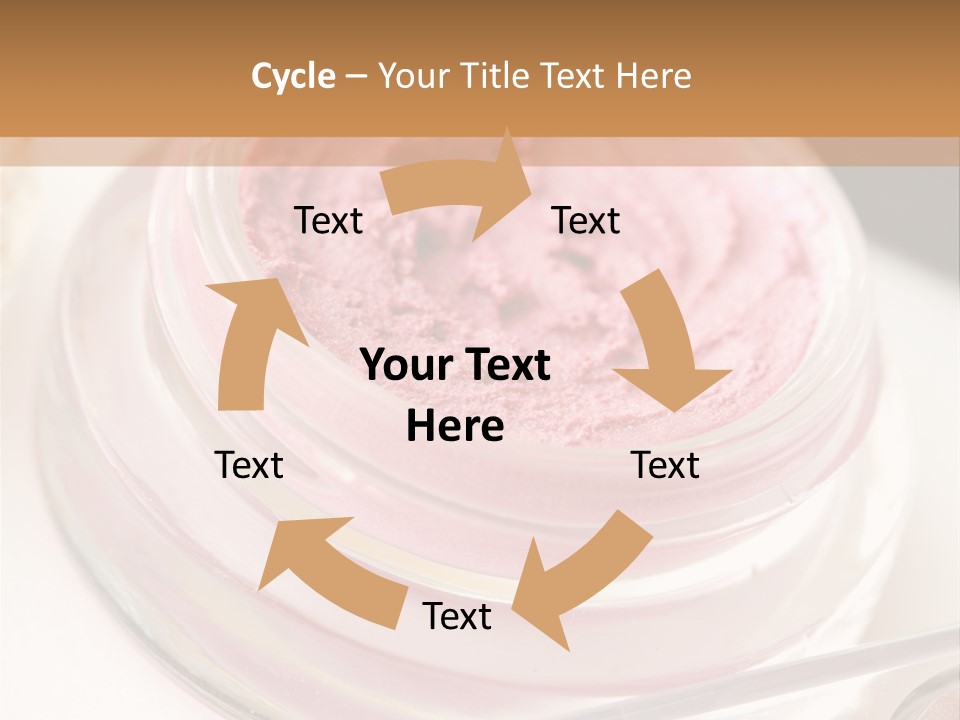 Cycle – Your Title Text Here

Text

Text

Your Text Here

Text

Text

Text